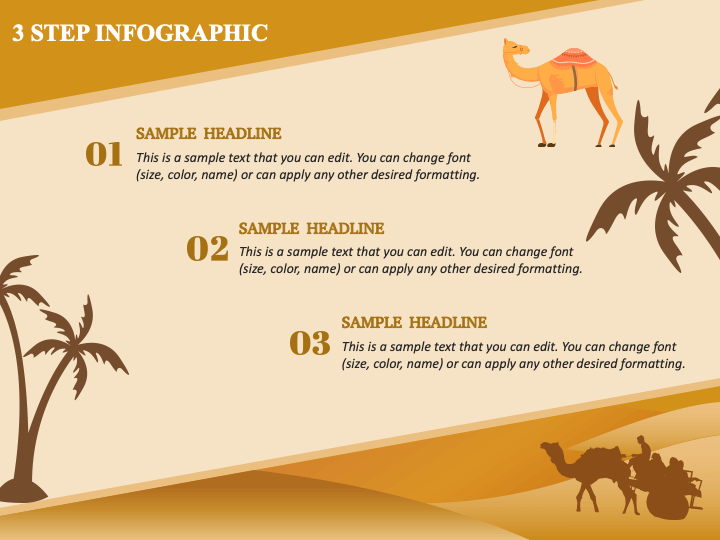 3 STEP INFOGRAPHIC

01

SAMPLE HEADLINE

This is a sample text that you can edit. You can change font (size, color, name) or can apply any other desired formatting.

02

SAMPLE HEADLINE

This is a sample text that you can edit. You can change font (size, color, name) or can apply any other desired formatting.

03

SAMPLE HEADLINE

This is a sample text that you can edit. You can change font (size, color, name) or can apply any other desired formatting.